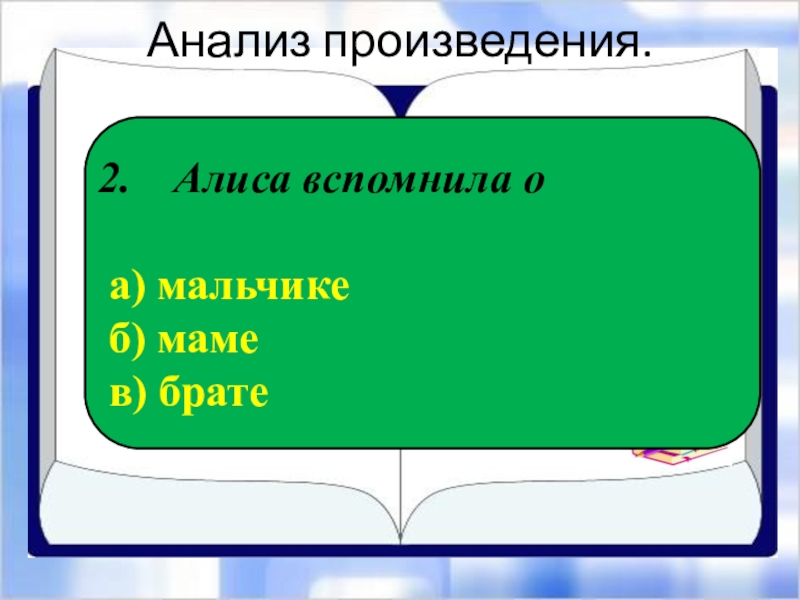 Анализ произведения.

2. Алиса вспомнила о

а) мальчике
б) маме
в) брате